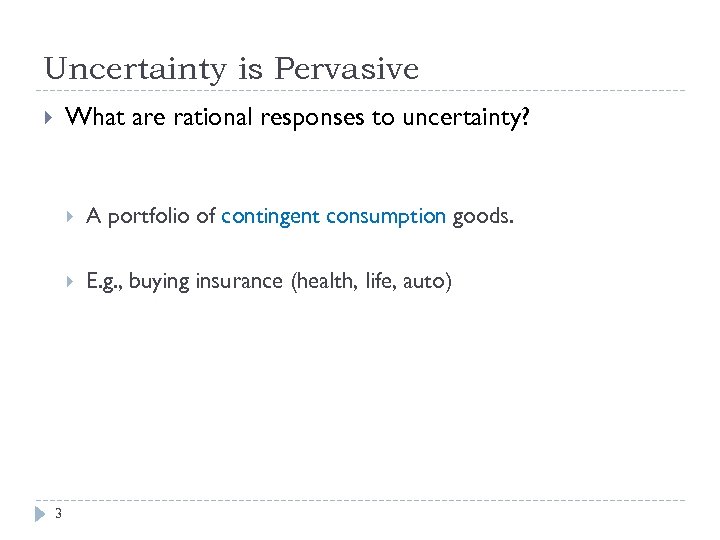 Uncertainty is Pervasive

What are rational responses to uncertainty?

A portfolio of contingent consumption goods.

E.g., buying insurance (health, life, auto)

3